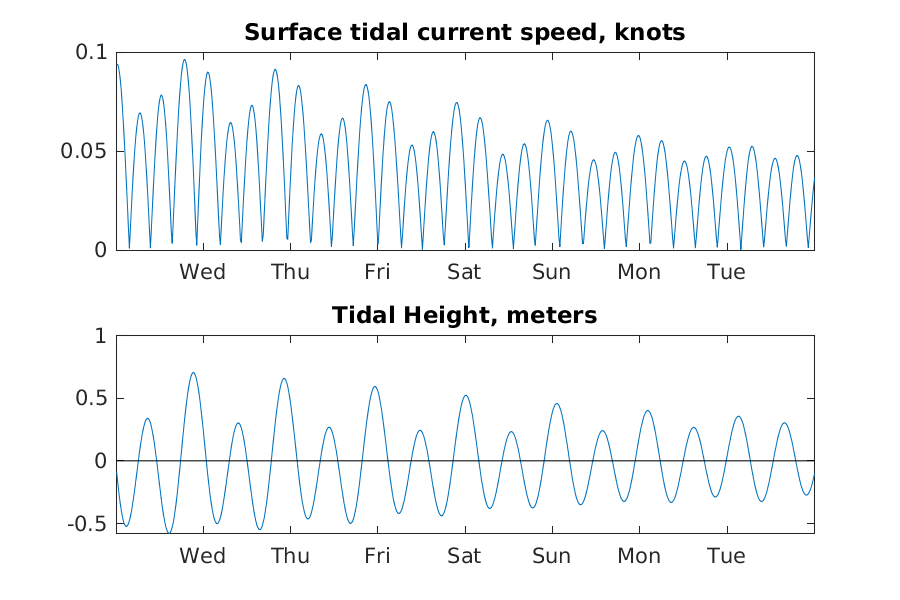 Surface tidal current speed, knots

0.1
0.05
0

Wed Thu Fri Sat Sun Mon Tue

Tidal Height, meters

1
0.5
0
-0.5

Wed Thu Fri Sat Sun Mon Tue